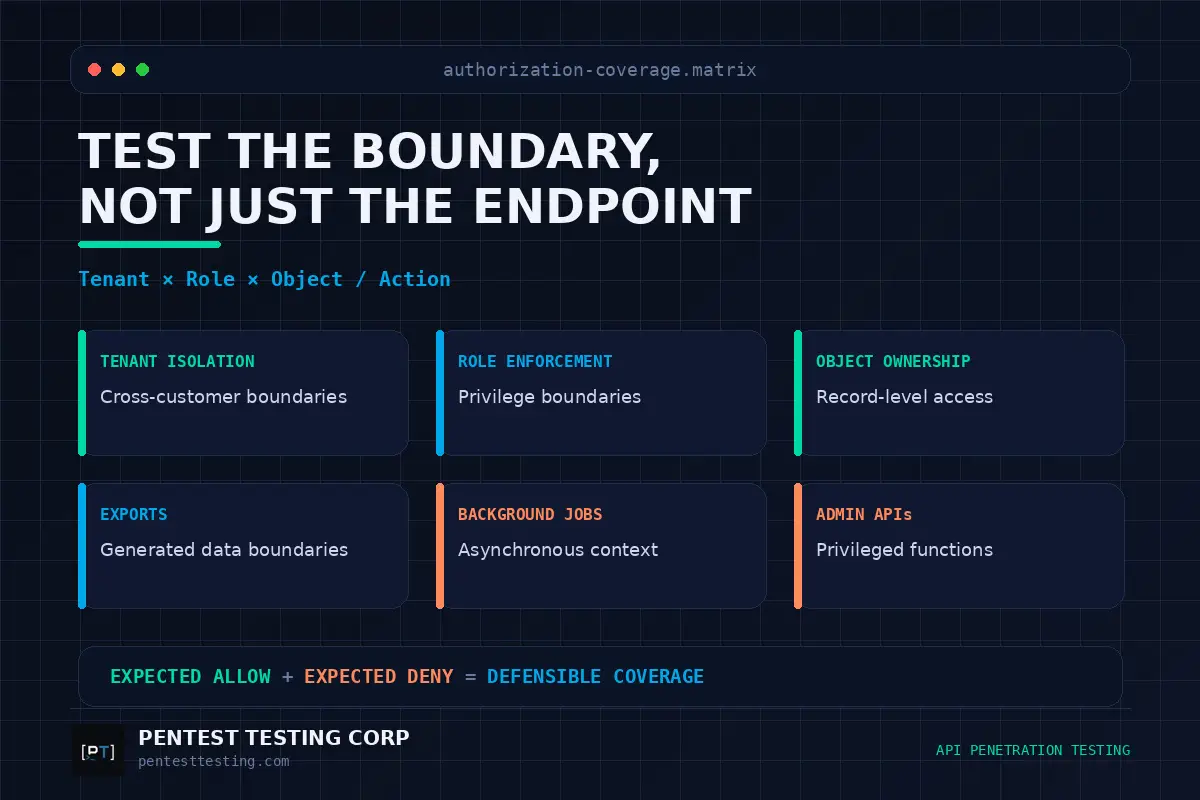 authorization-coverage.matrix

TEST THE BOUNDARY, NOT JUST THE ENDPOINT

Tenant × Role × Object / Action

TENANT ISOLATION
Cross-customer boundaries

ROLE ENFORCEMENT
Privilege boundaries

OBJECT OWNERSHIP
Record-level access

EXPORTS
Generated data boundaries

BACKGROUND JOBS
Asynchronous context

ADMIN APIs
Privileged functions

EXPECTED ALLOW + EXPECTED DENY = DEFENSIBLE COVERAGE

[PT]
PENTEST TESTING CORP
pentesttesting.com

API PENETRATION TESTING